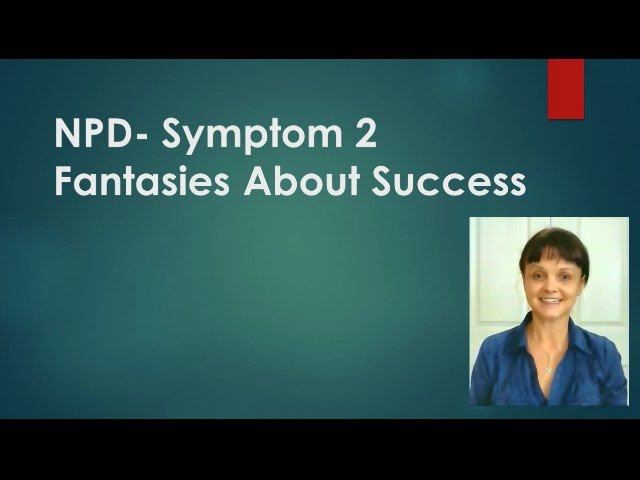 NPD- Symptom 2
Fantasies About Success